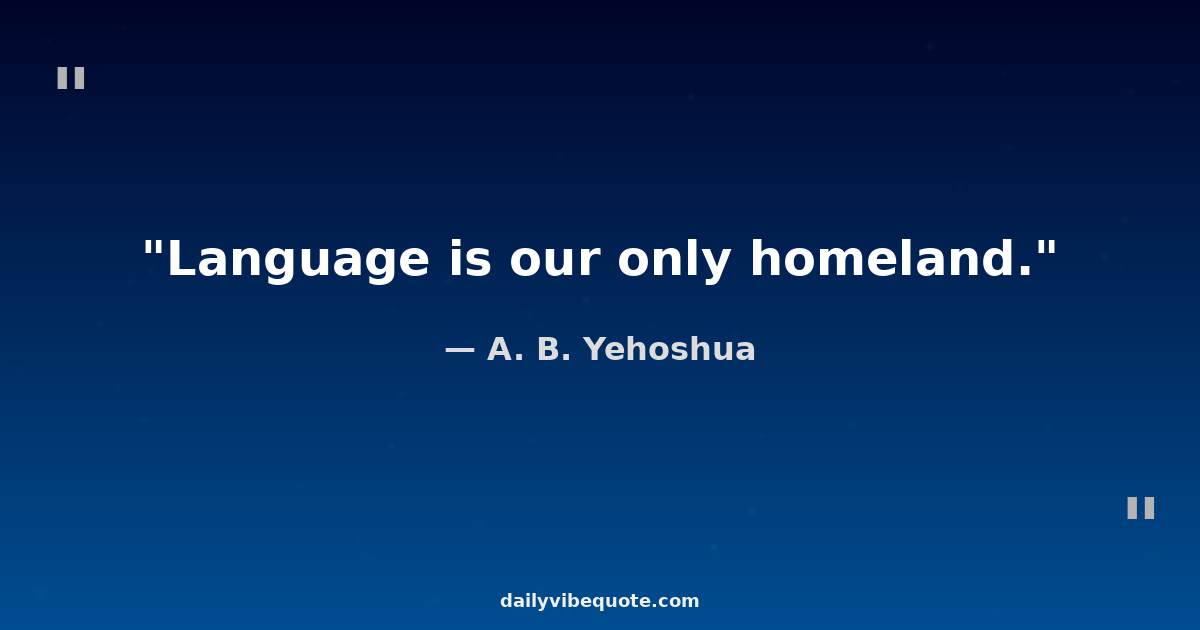 "

"Language is our only homeland."

— A. B. Yehoshua

"

dailyvibequote.com